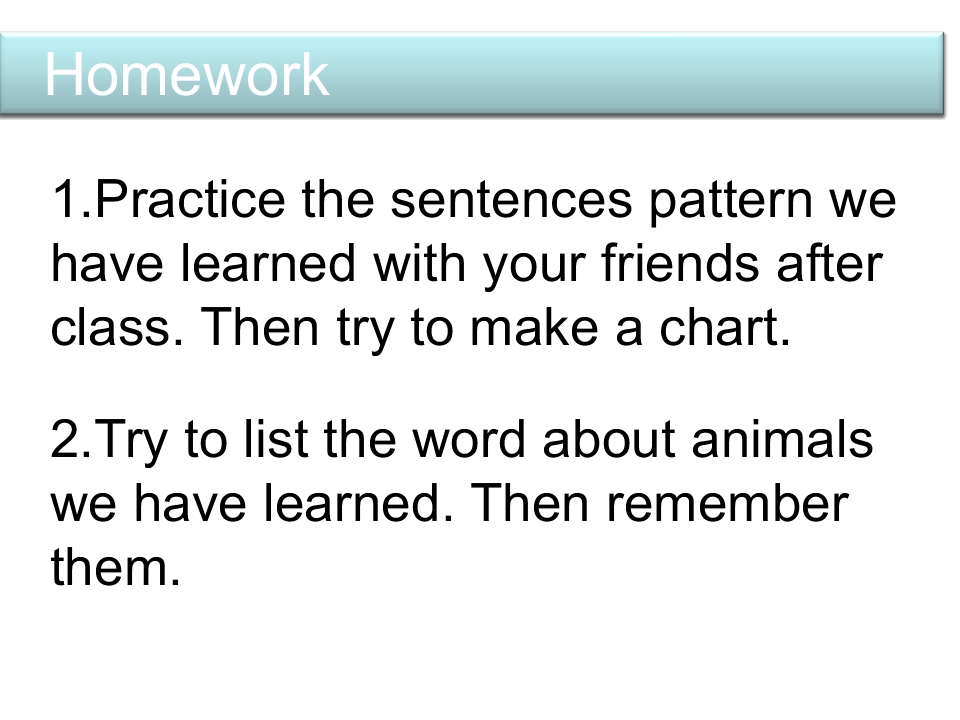 Homework

1.Practice the sentences pattern we have learned with your friends after class. Then try to make a chart.

2.Try to list the word about animals we have learned. Then remember them.